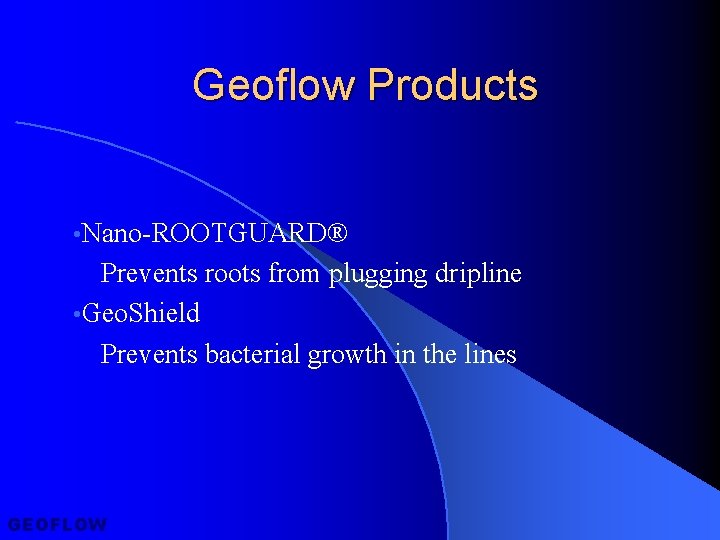 Geoflow Products

•Nano-ROOTGUARD®

Prevents roots from plugging dripline

•GeoShield

Prevents bacterial growth in the lines

GEOFLOW